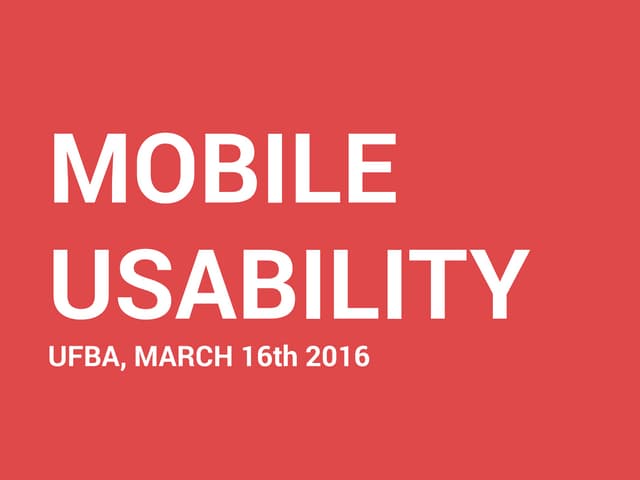 MOBILE USABILITY

UFBA, MARCH 16th 2016